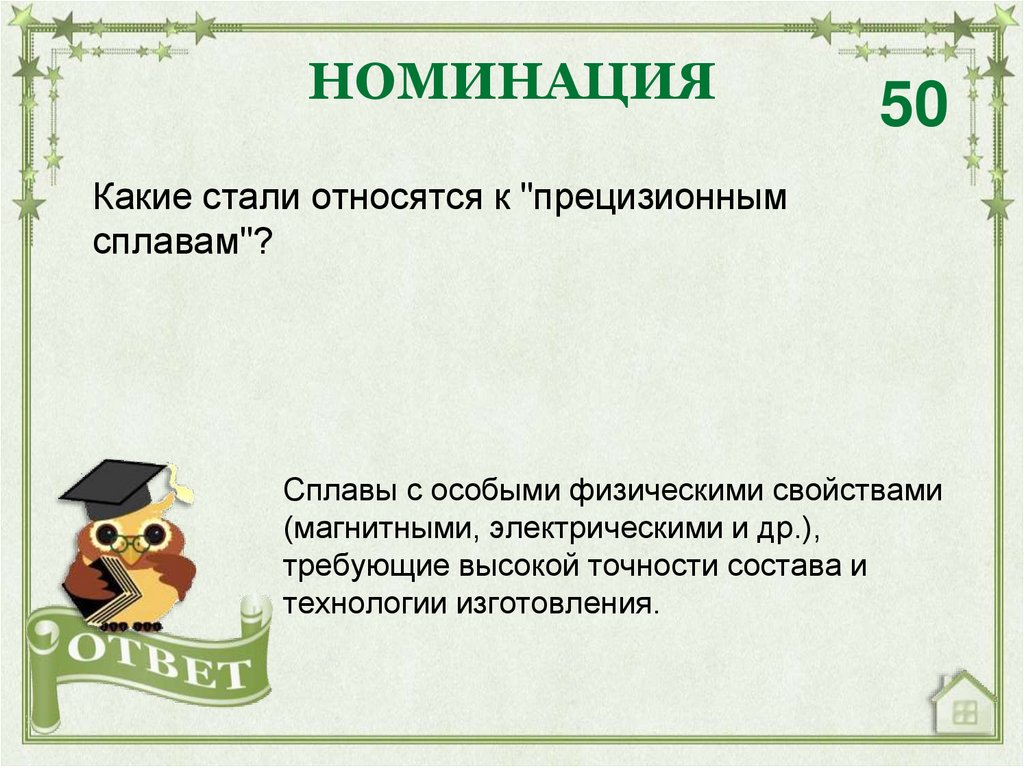 НОМИНАЦИЯ

50

Какие стали относятся к "прецизионным сплавам"?

Сплавы с особыми физическими свойствами (магнитными, электрическими и др.), требующие высокой точности состава и технологии изготовления.

ОТВЕТ